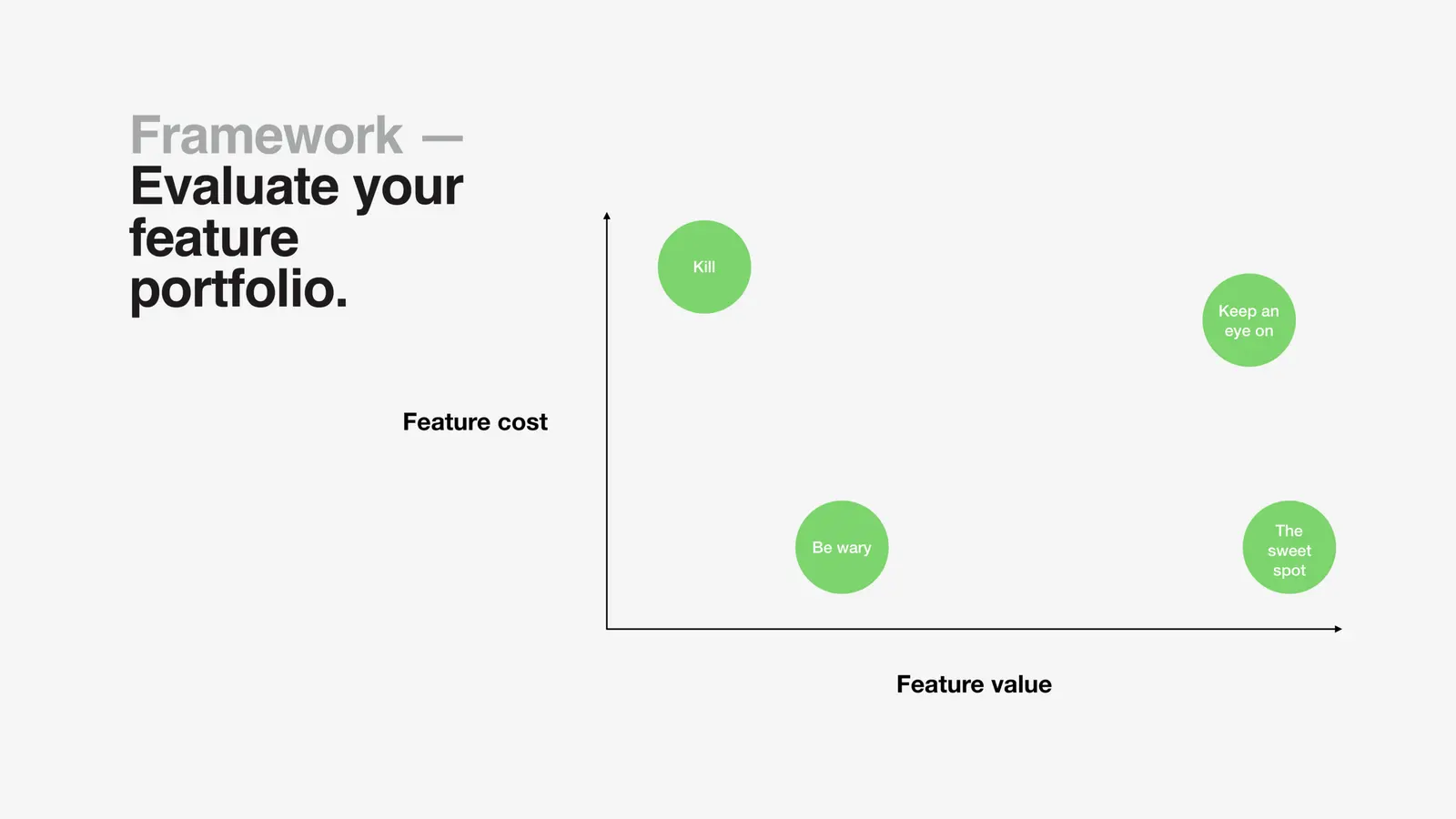 Framework — Evaluate your feature portfolio.

Feature cost

Kill

Keep an eye on

Be wary

The sweet spot

Feature value